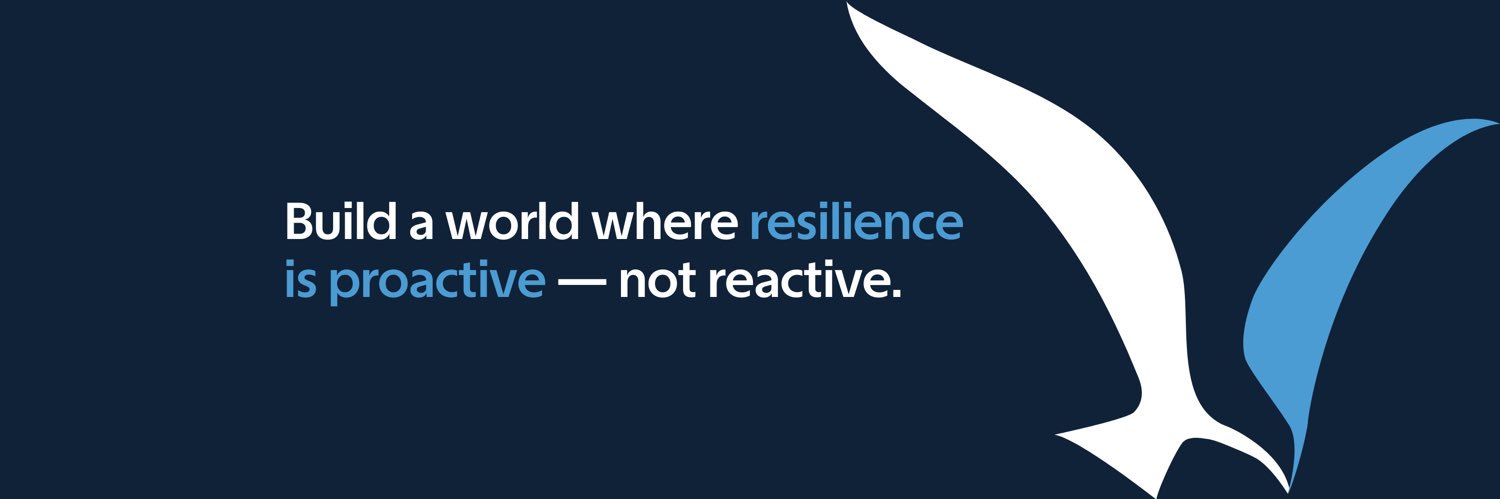 Build a world where resilience is proactive — not reactive.